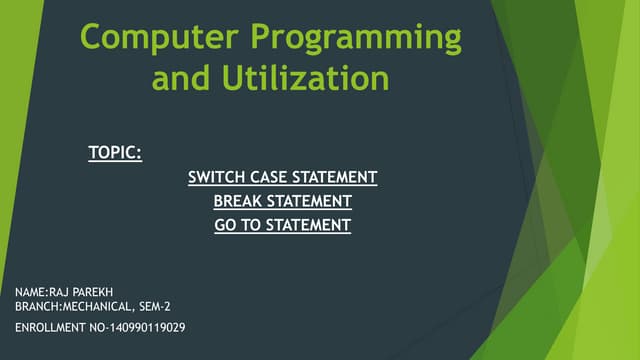 Computer Programming and Utilization

TOPIC:

SWITCH CASE STATEMENT
BREAK STATEMENT
GO TO STATEMENT

NAME:RAJ PAREKH
BRANCH:MECHANICAL, SEM-2
ENROLLMENT NO-140990119029